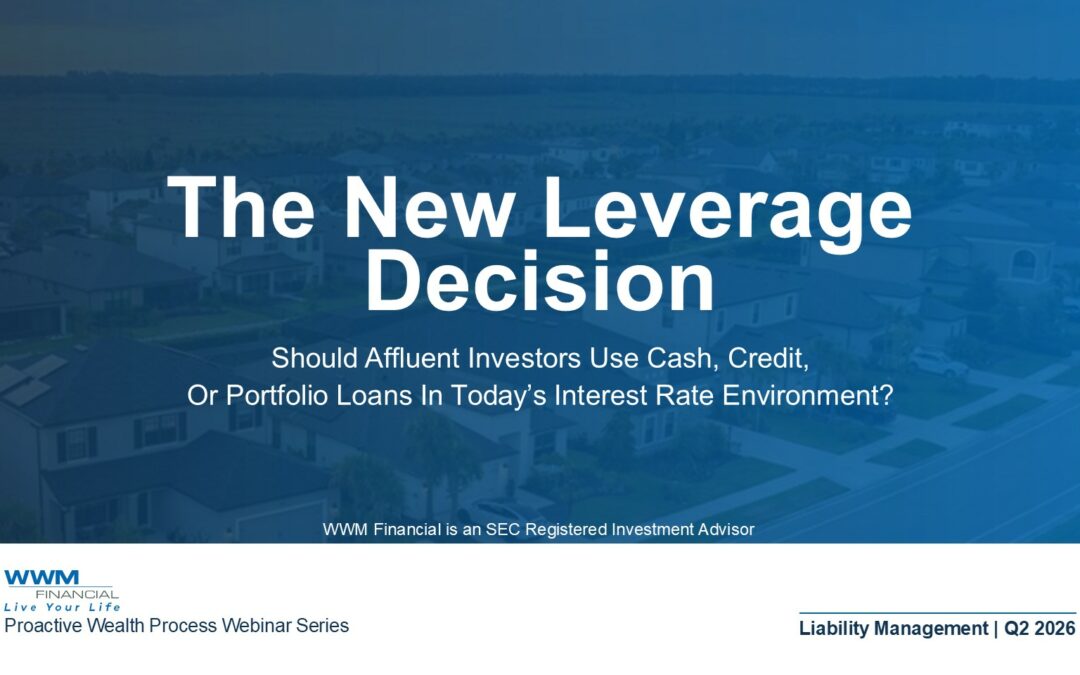 The New Leverage Decision

Should Affluent Investors Use Cash, Credit, Or Portfolio Loans In Today's Interest Rate Environment?

WWM Financial is an SEC Registered Investment Advisor

WWM
FINANCIAL
Live Your Life
Proactive Wealth Process Webinar Series

Liability Management | Q2 2026